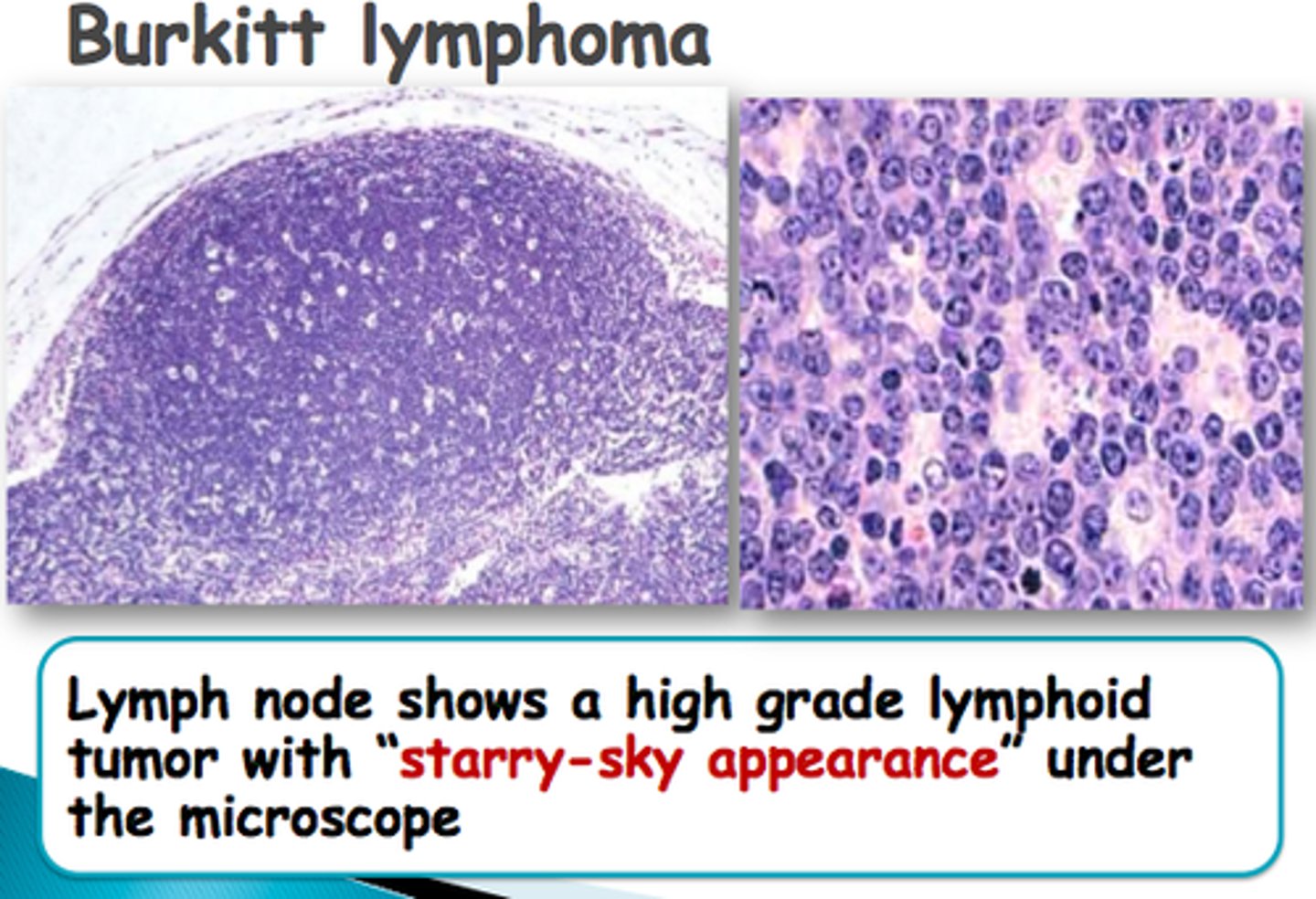 Burkitt lymphoma

Lymph node shows a high grade lymphoid tumor with “starry-sky appearance” under the microscope